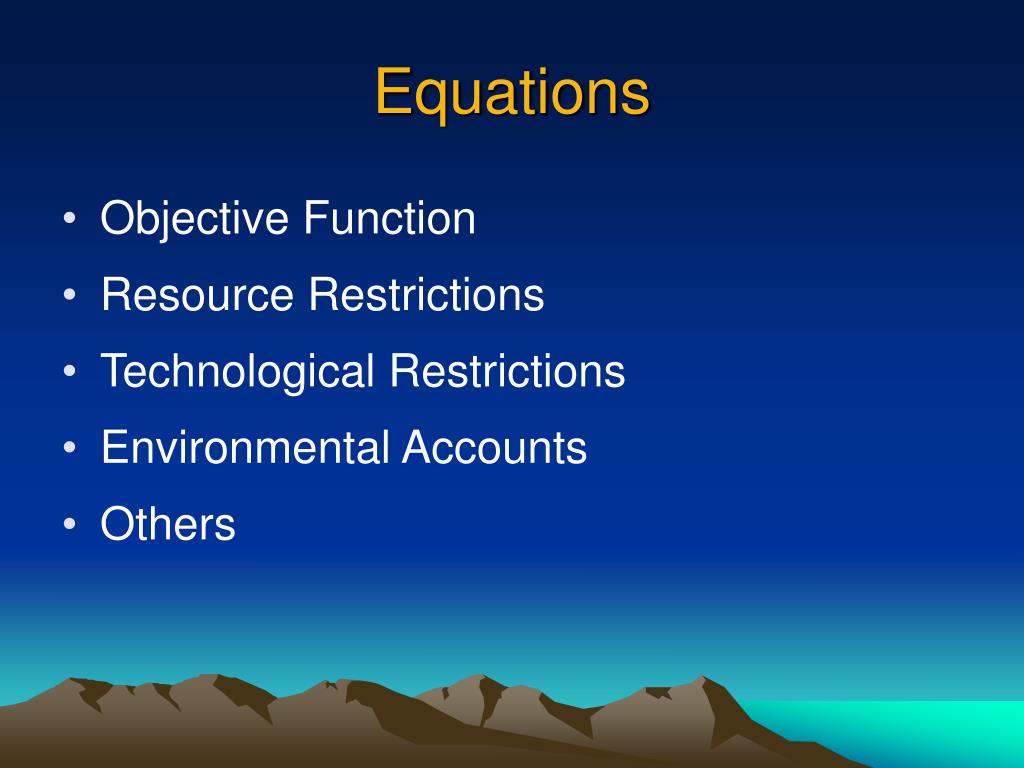 Equations

• Objective Function
• Resource Restrictions
• Technological Restrictions
• Environmental Accounts
• Others